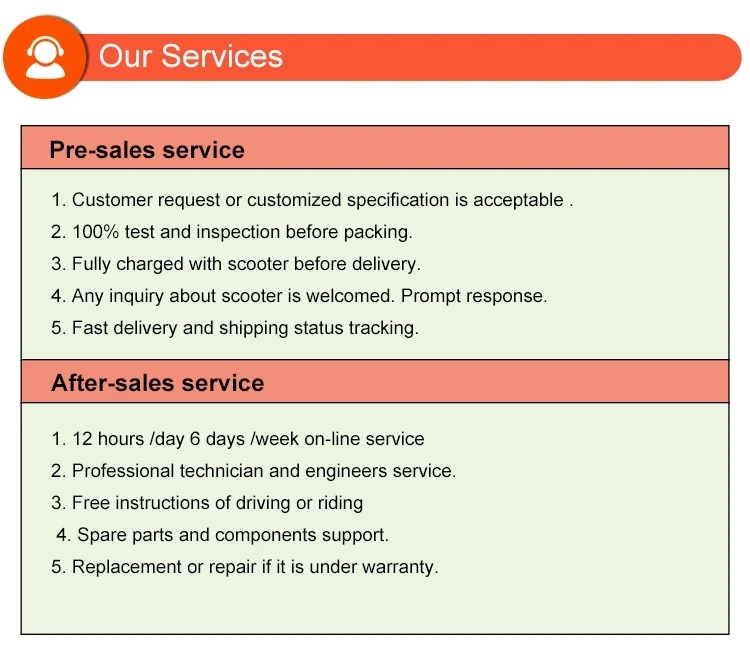 Our Services

Pre-sales service

1. Customer request or customized specification is acceptable .
2. 100% test and inspection before packing.
3. Fully charged with scooter before delivery.
4. Any inquiry about scooter is welcomed. Prompt response.
5. Fast delivery and shipping status tracking.

After-sales service

1. 12 hours /day 6 days /week on-line service
2. Professional technician and engineers service.
3. Free instructions of driving or riding
4. Spare parts and components support.
5. Replacement or repair if it is under warranty.